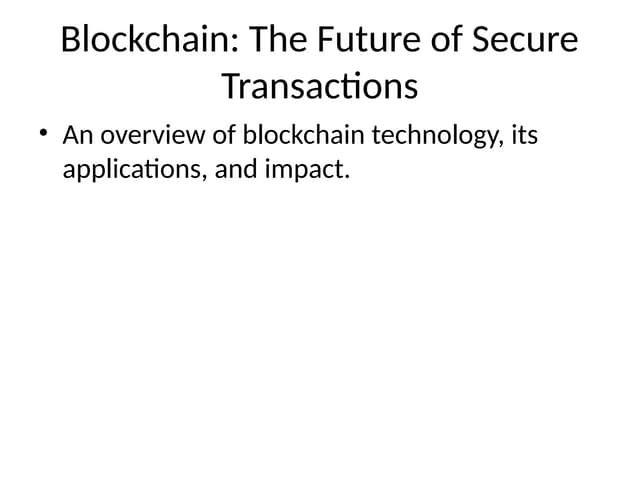 Blockchain: The Future of Secure Transactions

• An overview of blockchain technology, its applications, and impact.